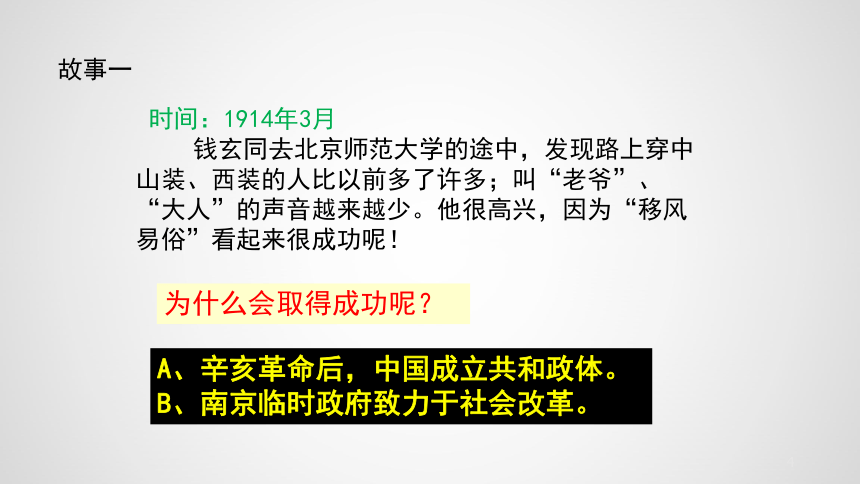 故事一

时间：1914年3月

钱玄同去北京师范大学的途中，发现路上穿中山装、西装的人比以前多了许多；叫“老爷”、“大人”的声音越来越少。他很高兴，因为“移风易俗”看起来很成功呢！

为什么会取得成功呢？

A、辛亥革命后，中国成立共和政体。
B、南京临时政府致力于社会改革。